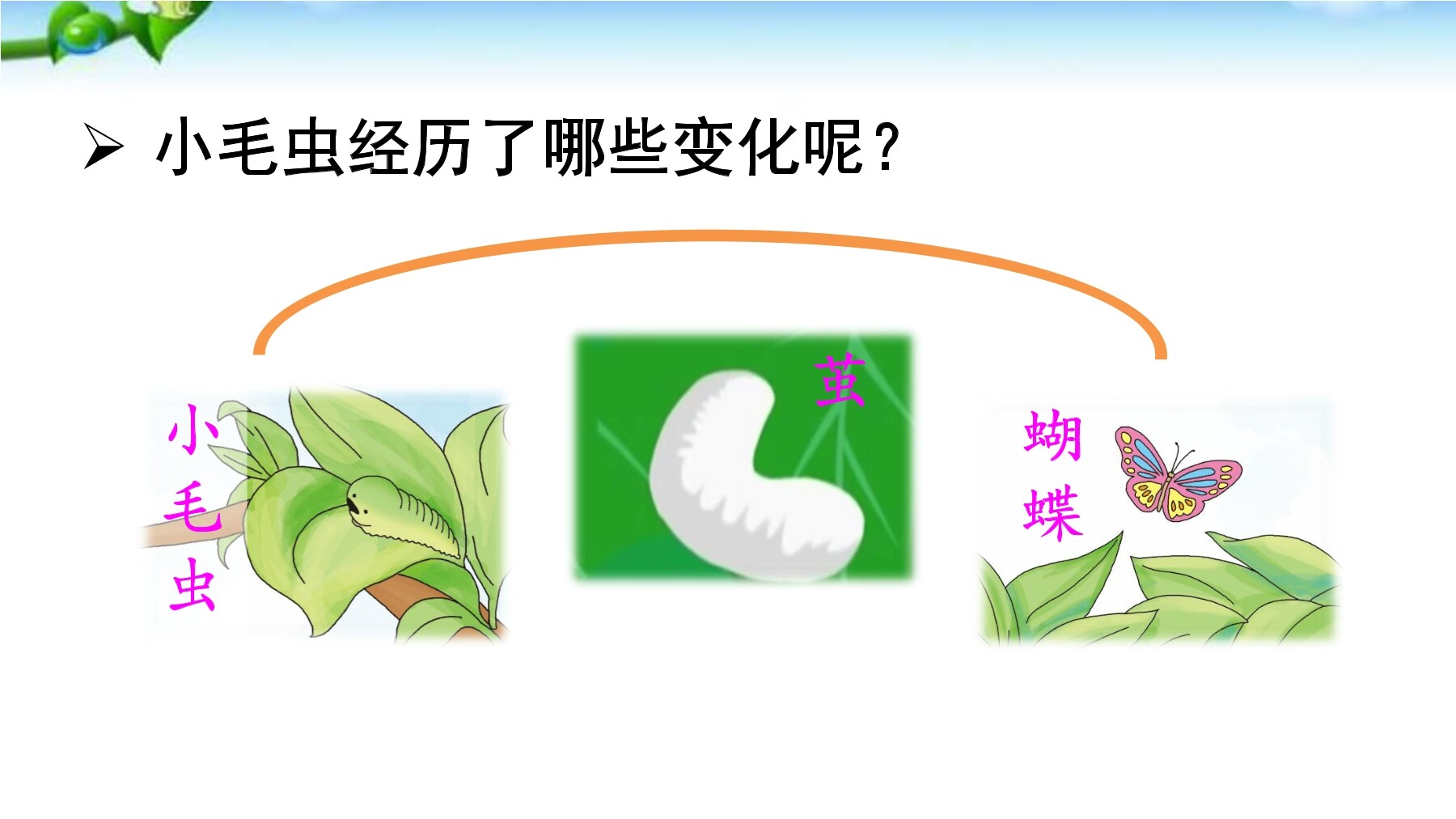 ➢ 小毛虫经历了哪些变化呢？

小毛虫

茧

蝴蝶